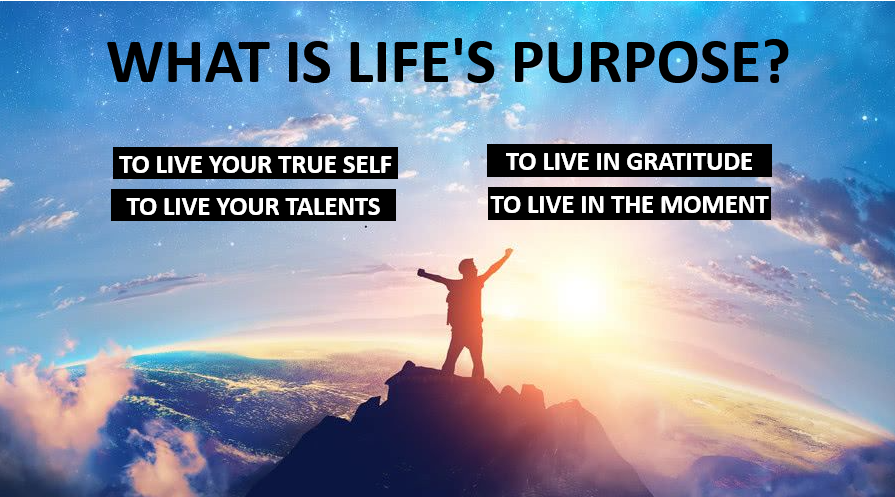 WHAT IS LIFE'S PURPOSE?

TO LIVE YOUR TRUE SELF
TO LIVE YOUR TALENTS

TO LIVE IN GRATITUDE
TO LIVE IN THE MOMENT